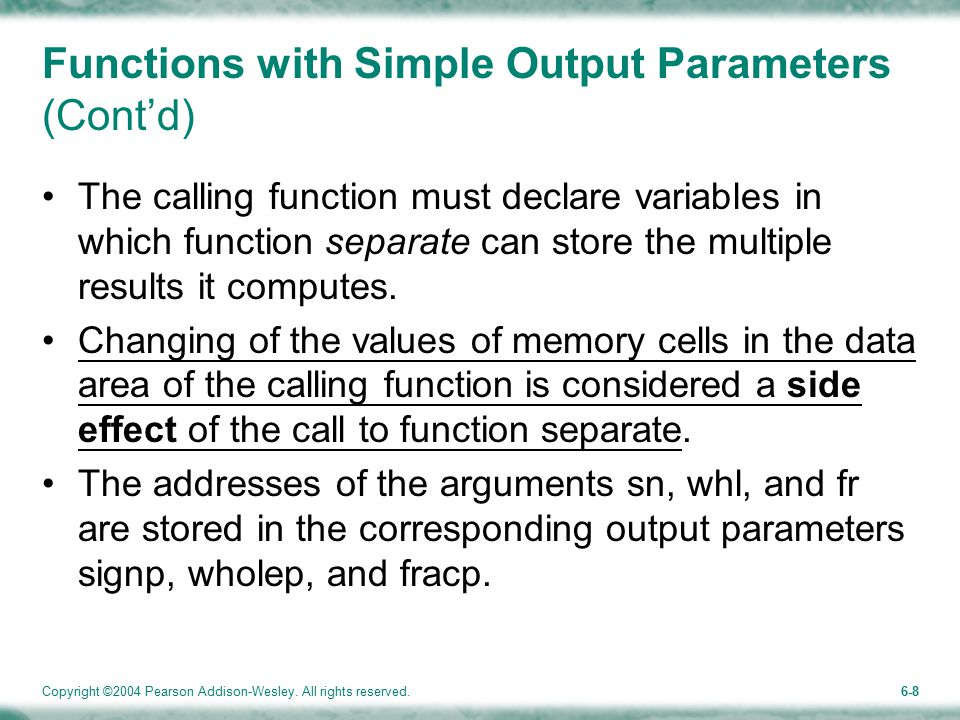 Functions with Simple Output Parameters (Cont'd)

• The calling function must declare variables in which function separate can store the multiple results it computes.

• Changing of the values of memory cells in the data area of the calling function is considered a side effect of the call to function separate.

• The addresses of the arguments sn, whl, and fr are stored in the corresponding output parameters signp, wholep, and fracp.

Copyright ©2004 Pearson Addison-Wesley. All rights reserved.

6-8